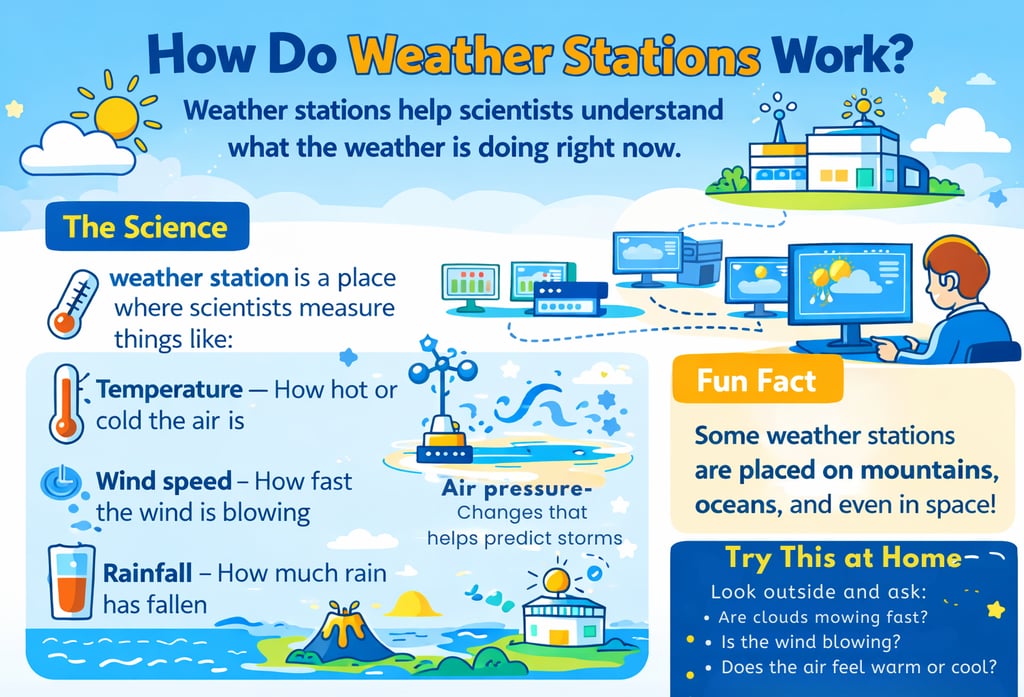 How Do Weather Stations Work?

Weather stations help scientists understand what the weather is doing right now.

The Science

weather station is a place where scientists measure things like:

Temperature — How hot or cold the air is

Wind speed – How fast the wind is blowing

Rainfall – How much rain has fallen

Air pressure- Changes that helps predict storms

Fun Fact

Some weather stations are placed on mountains, oceans, and even in space!

Try This at Home

Look outside and ask:
• Are clouds mowing fast?
• Is the wind blowing?
• Does the air feel warm or cool?